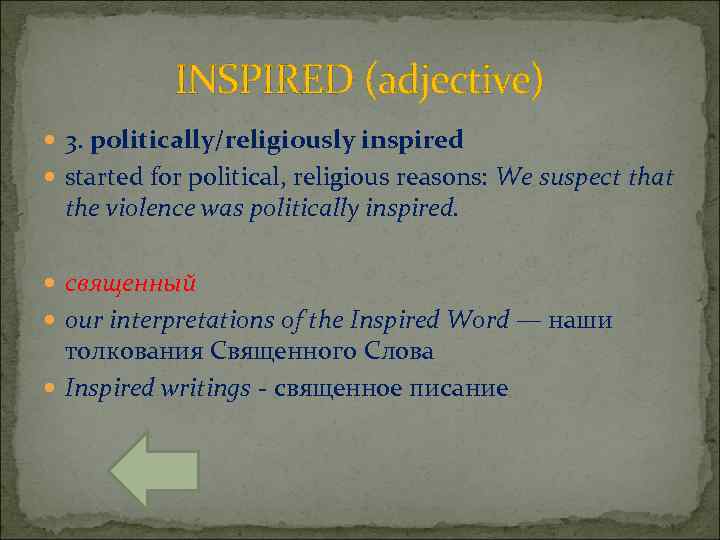 INSPIRED (adjective)

3. politically/religiously inspired

started for political, religious reasons: We suspect that the violence was politically inspired.

священный

our interpretations of the Inspired Word — наши толкования Священного Слова

Inspired writings - священное писание